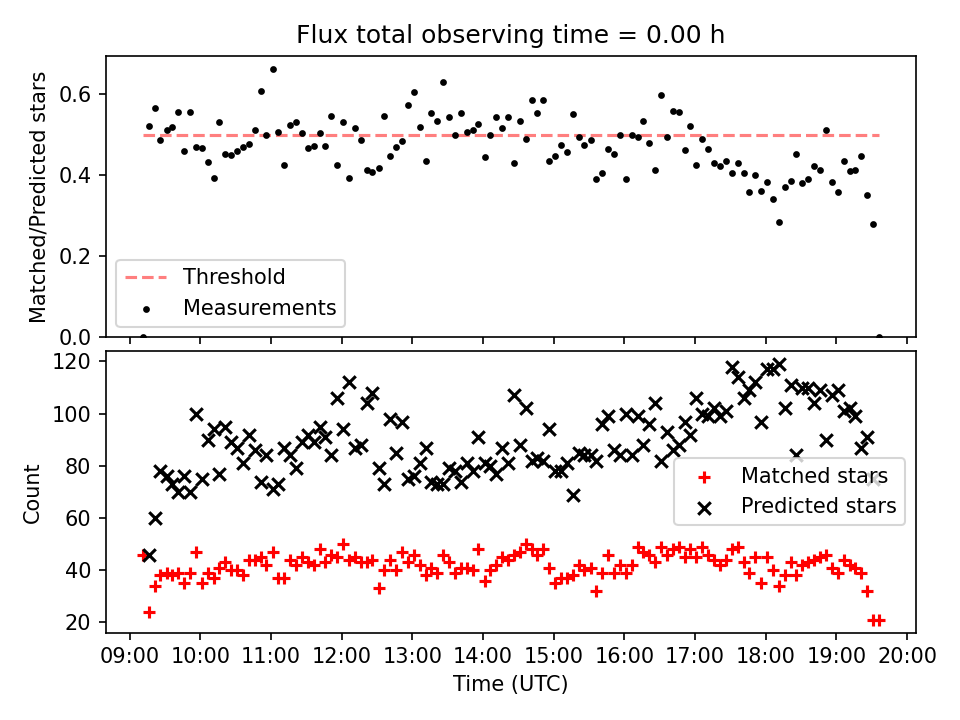 Flux total observing time = 0.00 h

Matched/Predicted stars

0.6
0.4
0.2
0.0

Threshold
Measurements

Count

120
100
80
60
40
20

Matched stars
Predicted stars

09:00 10:00 11:00 12:00 13:00 14:00 15:00 16:00 17:00 18:00 19:00 20:00

Time (UTC)